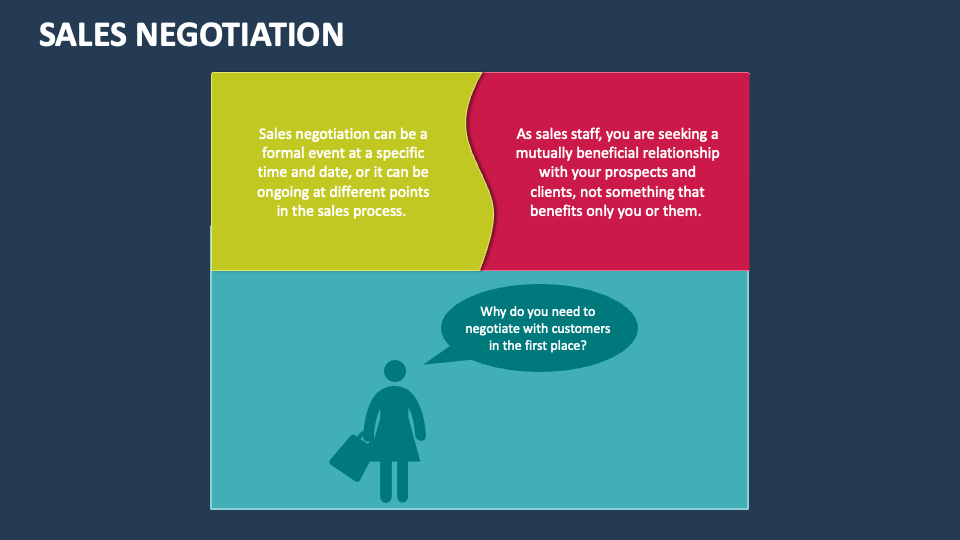 SALES NEGOTIATION

Sales negotiation can be a formal event at a specific time and date, or it can be ongoing at different points in the sales process.

As sales staff, you are seeking a mutually beneficial relationship with your prospects and clients, not something that benefits only you or them.

Why do you need to negotiate with customers in the first place?